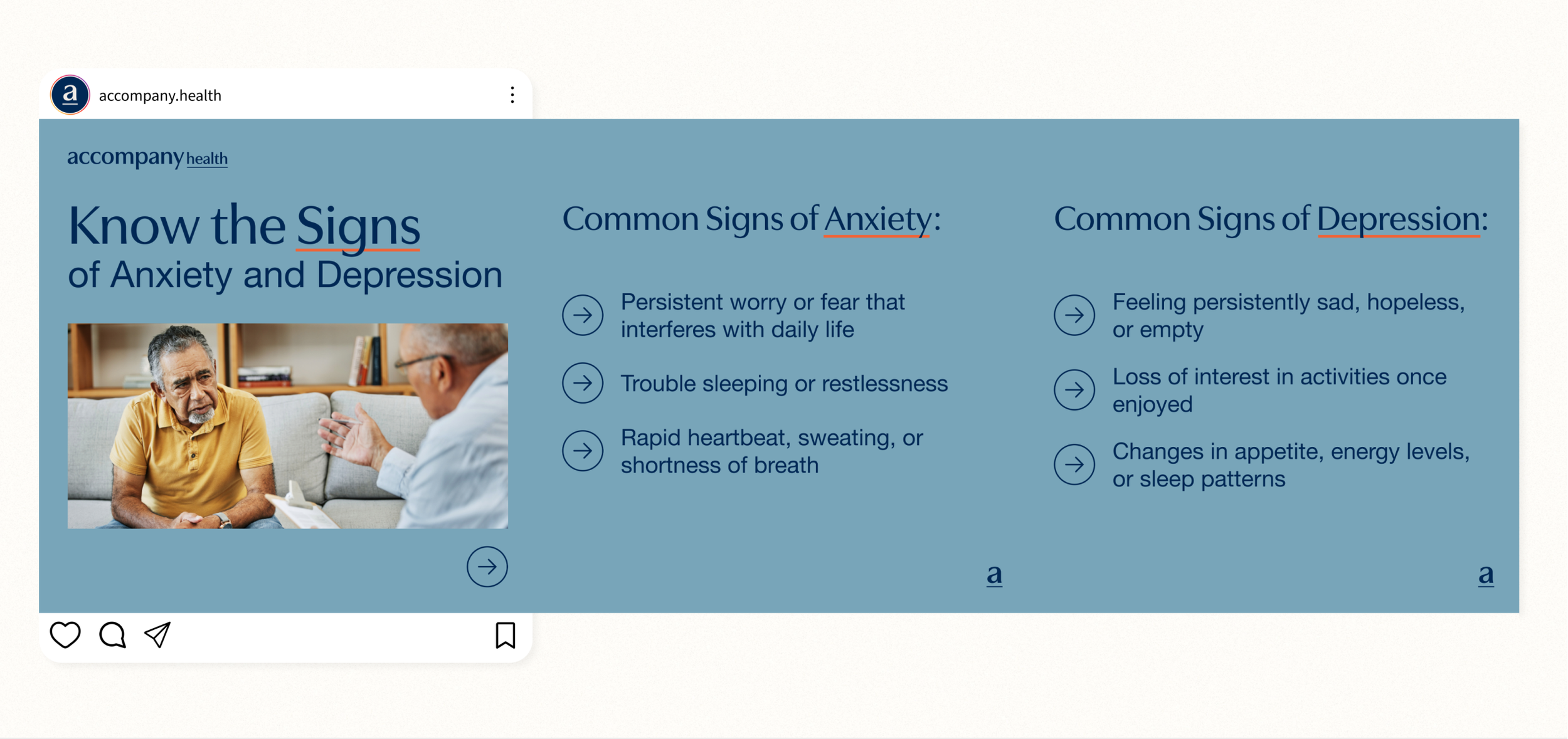 a accompany.health

accompany health

Know the Signs
of Anxiety and Depression

Common Signs of Anxiety:

Persistent worry or fear that interferes with daily life

Trouble sleeping or restlessness

Rapid heartbeat, sweating, or shortness of breath

a

Common Signs of Depression:

Feeling persistently sad, hopeless, or empty

Loss of interest in activities once enjoyed

Changes in appetite, energy levels, or sleep patterns

a